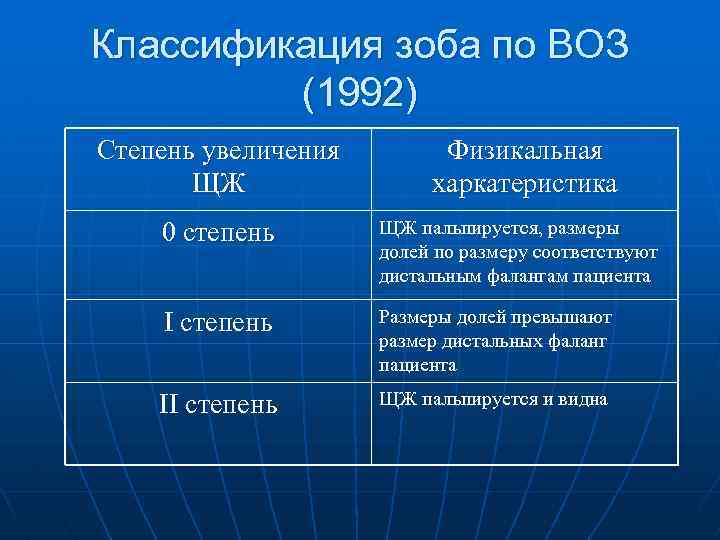 Классификация зоба по ВОЗ (1992)

| Степень увеличения ЩЖ | Физикальная харкатеристика |
|---|---|
| 0 степень | ЩЖ пальпируется, размеры долей по размеру соответствуют дистальным фалангам пациента |
| I степень | Размеры долей превышают размер дистальных фаланг пациента |
| II степень | ЩЖ пальпируется и видна |